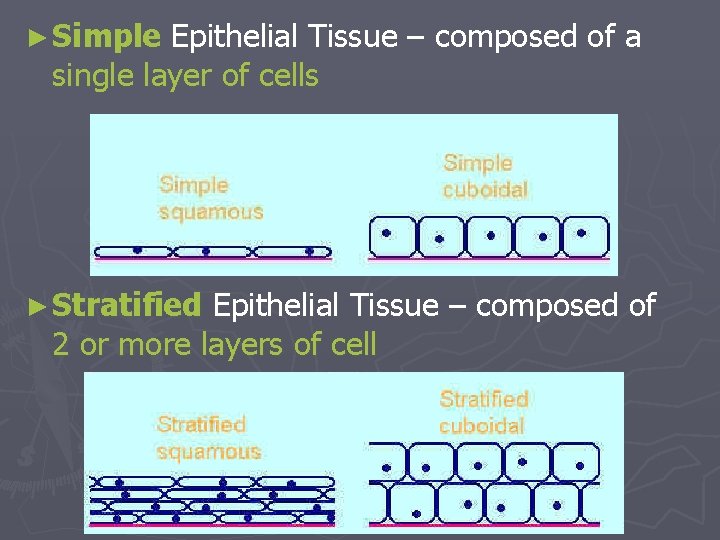 ►Simple Epithelial Tissue – composed of a single layer of cells

Simple squamous

Simple cuboidal

►Stratified Epithelial Tissue – composed of 2 or more layers of cell

Stratified squamous

Stratified cuboidal